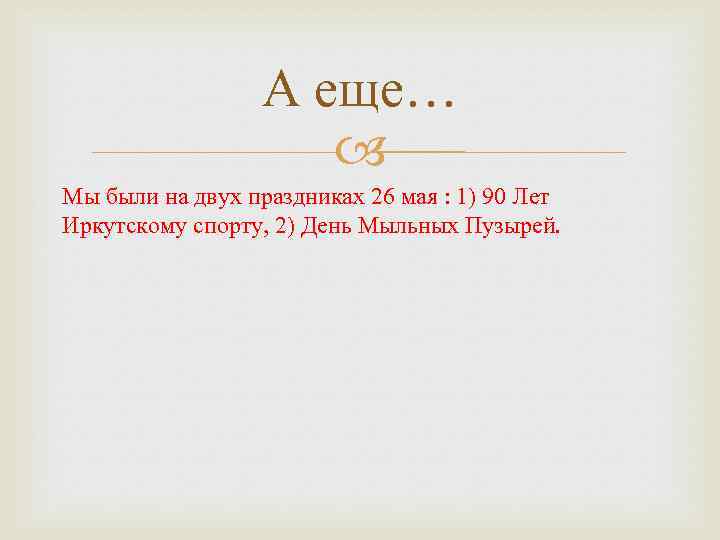 А еще…

Мы были на двух праздниках 26 мая : 1) 90 Лет Иркутскому спорту, 2) День Мыльных Пузырей.